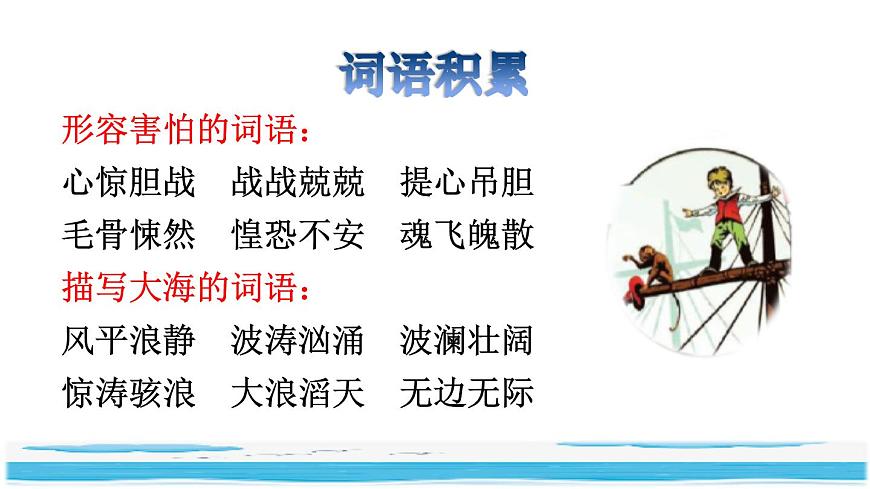 词语积累

形容害怕的词语：

心惊胆战　战战兢兢　提心吊胆
毛骨悚然　惶恐不安　魂飞魄散

描写大海的词语：

风平浪静　波涛汹涌　波澜壮阔
惊涛骇浪　大浪滔天　无边无际